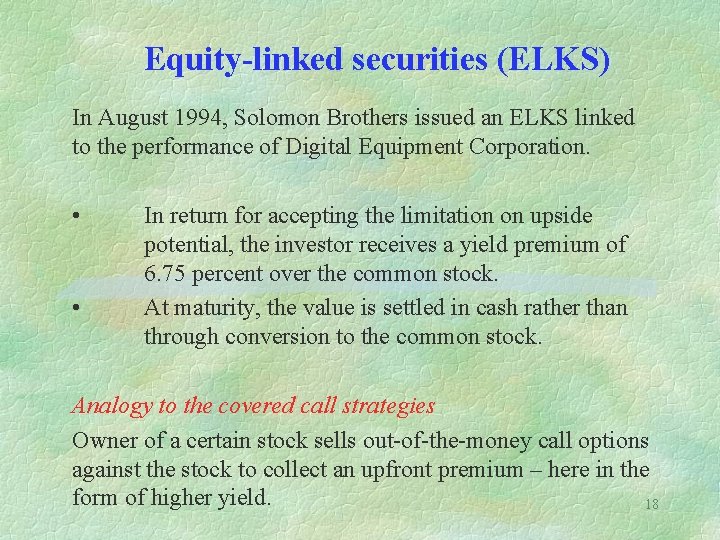 Equity-linked securities (ELKS)

In August 1994, Solomon Brothers issued an ELKS linked to the performance of Digital Equipment Corporation.

• In return for accepting the limitation on upside potential, the investor receives a yield premium of 6.75 percent over the common stock.
• At maturity, the value is settled in cash rather than through conversion to the common stock.

Analogy to the covered call strategies

Owner of a certain stock sells out-of-the-money call options against the stock to collect an upfront premium – here in the form of higher yield.

18